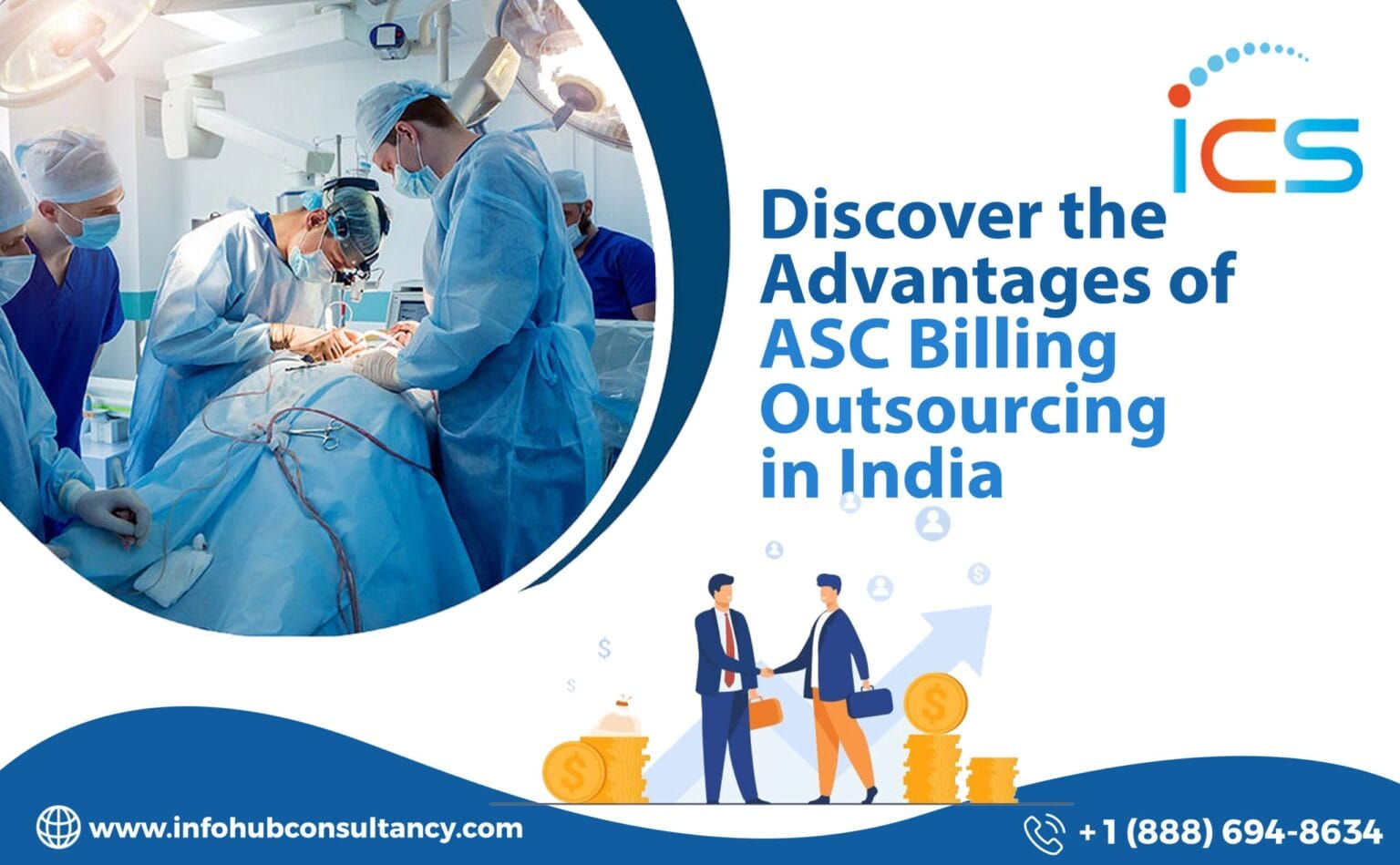 ICS

Discover the Advantages of ASC Billing Outsourcing in India

www.infohubconsultancy.com

+1 (888) 694-8634